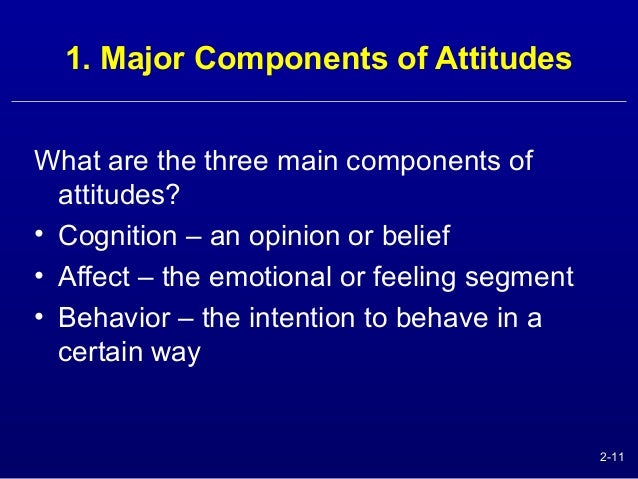 1. Major Components of Attitudes

What are the three main components of attitudes?

• Cognition – an opinion or belief
• Affect – the emotional or feeling segment
• Behavior – the intention to behave in a certain way

2-11